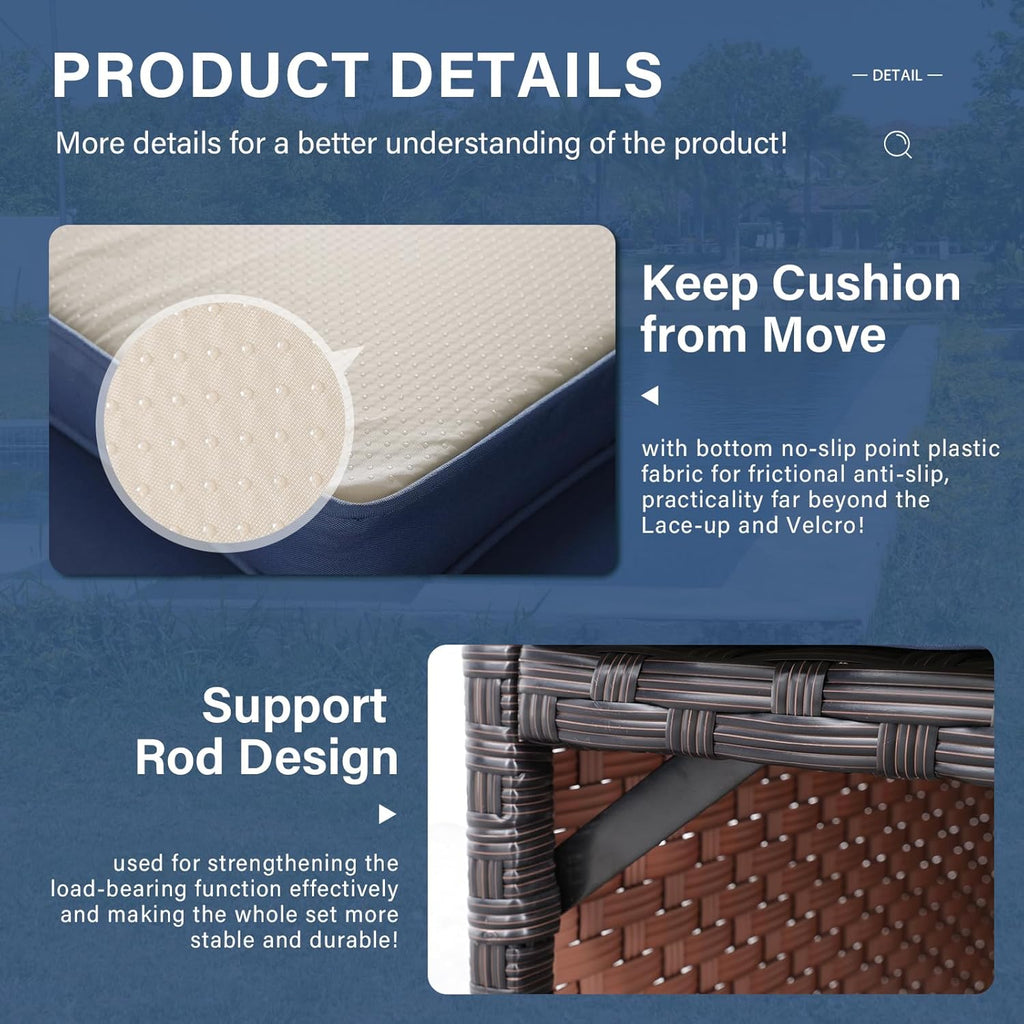 PRODUCT DETAILS

— DETAIL —

More details for a better understanding of the product!

Keep Cushion from Move

with bottom no-slip point plastic fabric for frictional anti-slip, practicality far beyond the Lace-up and Velcro!

Support Rod Design

used for strengthening the load-bearing function effectively and making the whole set more stable and durable!